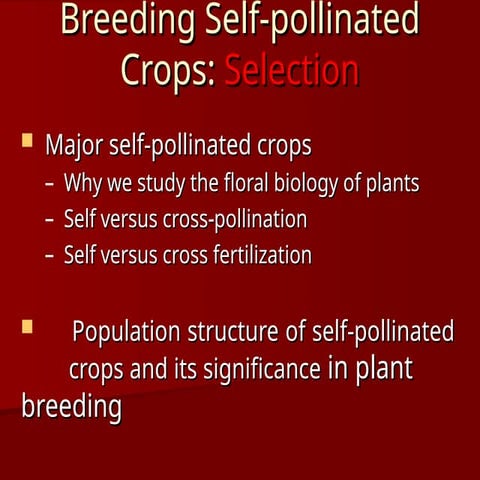 Breeding Self-pollinated Crops: Selection

Major self-pollinated crops
– Why we study the floral biology of plants
– Self versus cross-pollination
– Self versus cross fertilization

Population structure of self-pollinated crops and its significance in plant breeding